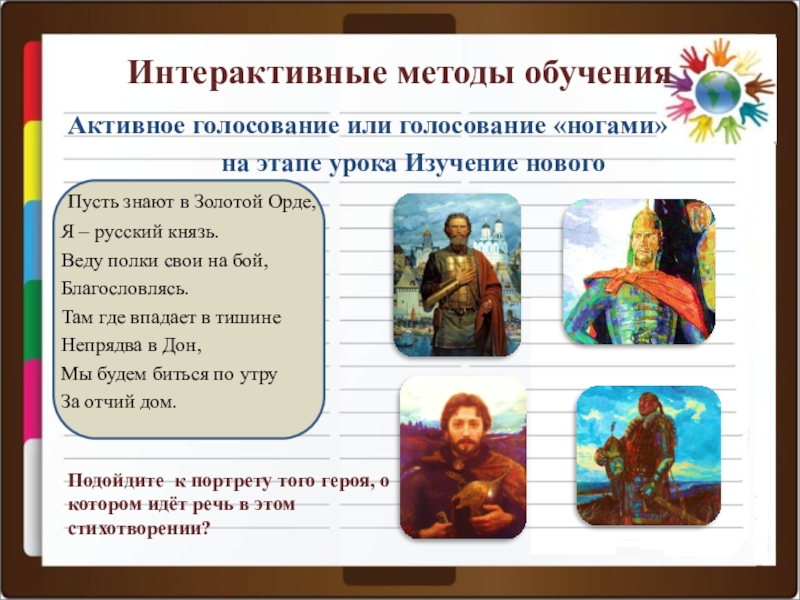 Интерактивные методы обучения

Активное голосование или голосование «ногами»

на этапе урока Изучение нового

Пусть знают в Золотой Орде,
Я – русский князь.
Веду полки свои на бой,
Благословлясь.
Там где впадает в тишине
Непрядва в Дон,
Мы будем биться по утру
За отчий дом.

Подойдите к портрету того героя, о котором идёт речь в этом стихотворении?